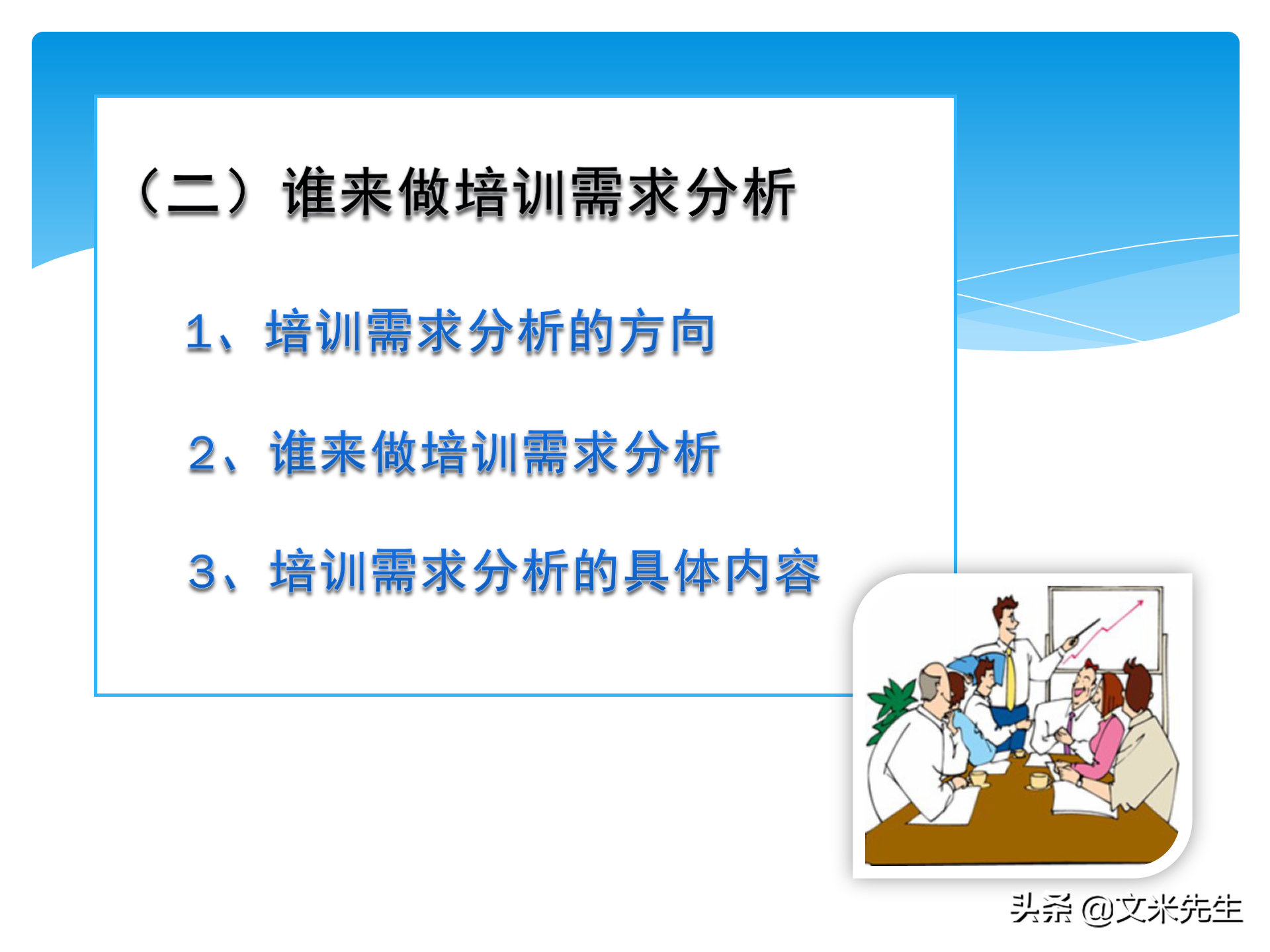 （二）谁来做培训需求分析

1、培训需求分析的方向

2、谁来做培训需求分析

3、培训需求分析的具体内容

头条 @文米先生